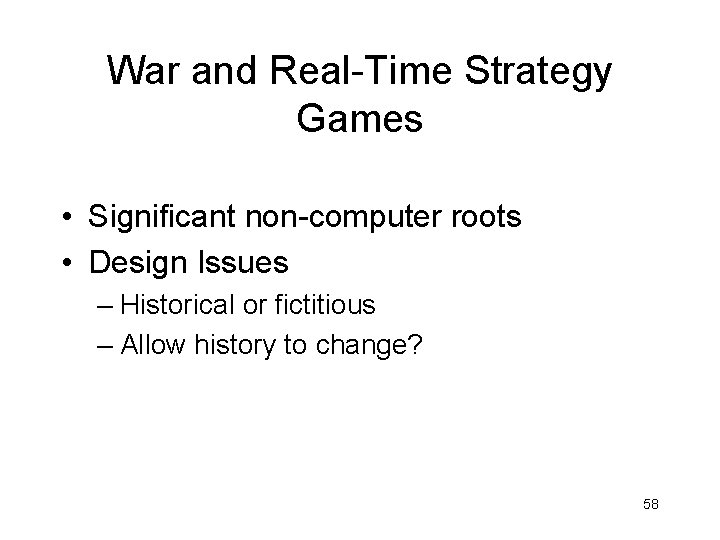 War and Real-Time Strategy Games

• Significant non-computer roots
• Design Issues
– Historical or fictitious
– Allow history to change?

58